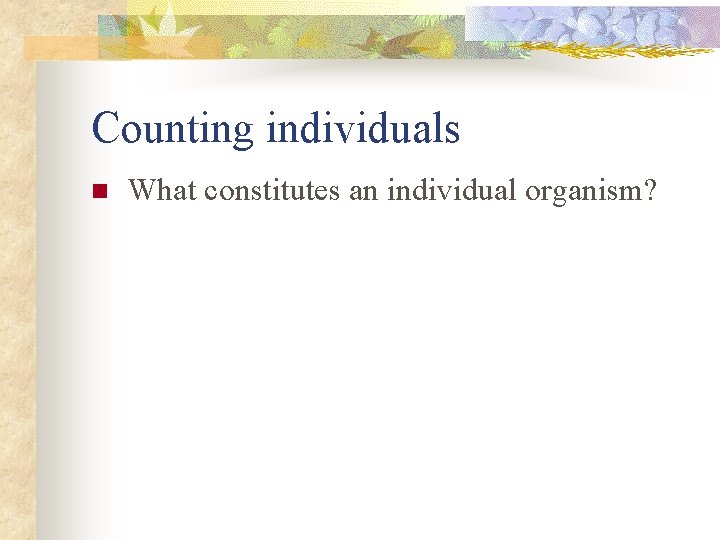 Counting individuals

What constitutes an individual organism?